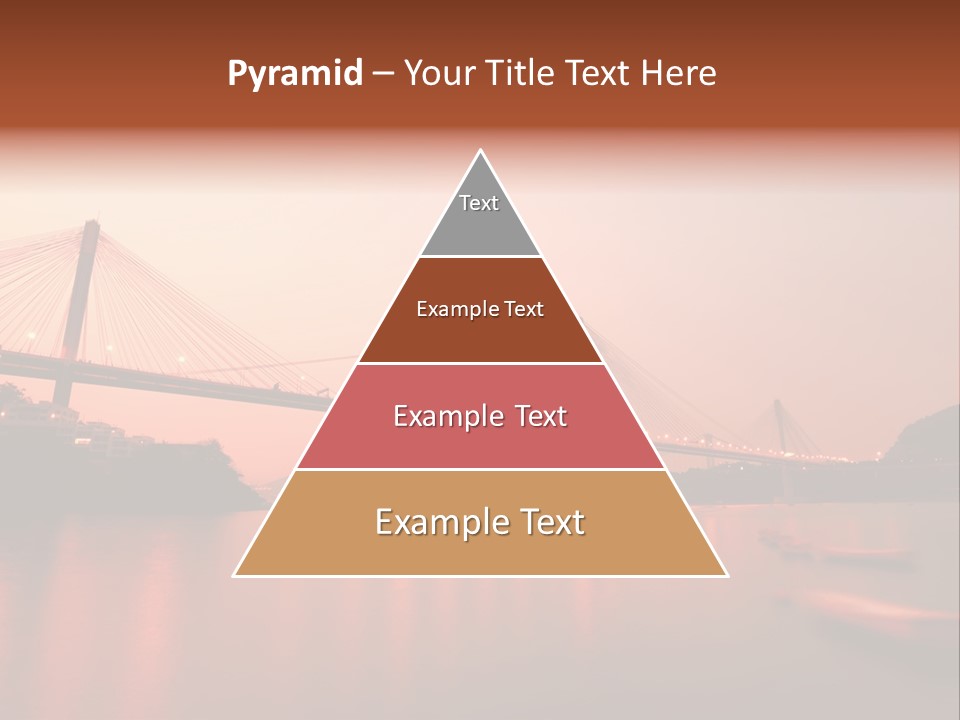 Pyramid – Your Title Text Here

Text

Example Text

Example Text

Example Text